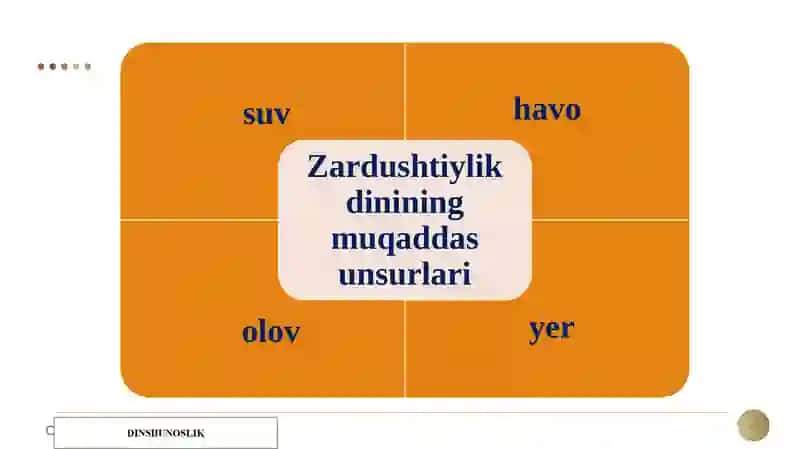 suv

havo

Zardushtiylik dinining muqaddas unsurlari

olov

yer

DINSHUNOSLIK